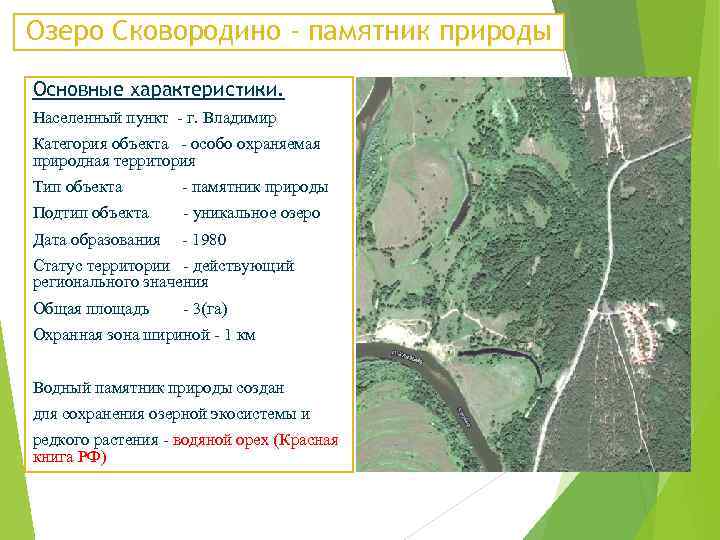 Озеро Сковородино – памятник природы

Основные характеристики.

Населенный пункт - г. Владимир

Категория объекта - особо охраняемая природная территория

Тип объекта - памятник природы

Подтип объекта - уникальное озеро

Дата образования - 1980

Статус территории - действующий регионального значения

Общая площадь - 3(га)

Охранная зона шириной - 1 км

Водный памятник природы создан для сохранения озерной экосистемы и редкого растения - водяной орех (Красная книга РФ)